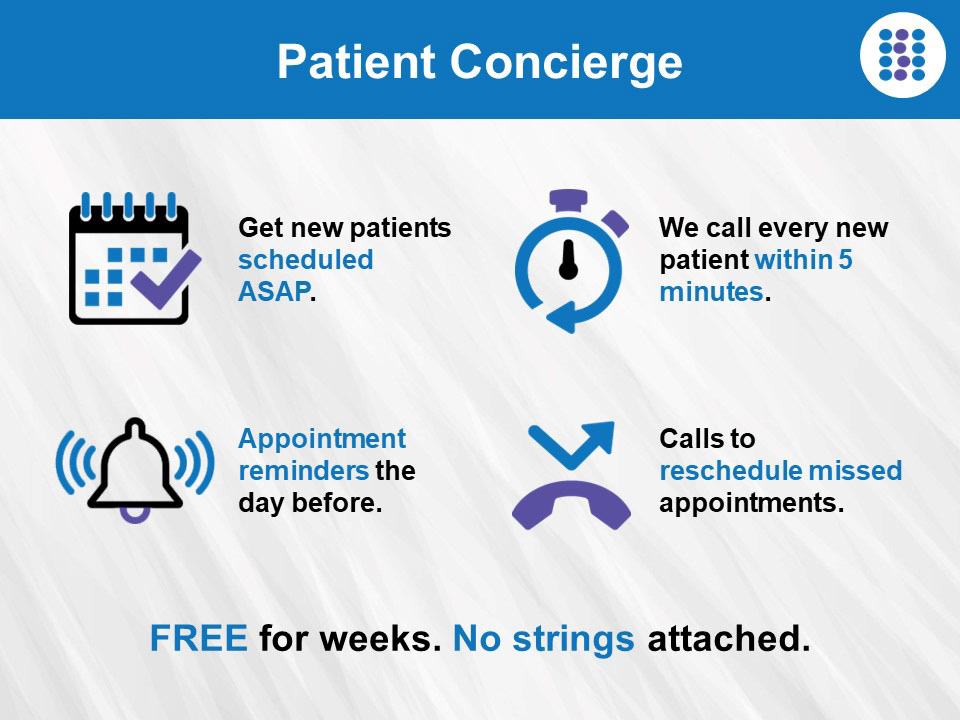 Patient Concierge

Get new patients scheduled ASAP.

We call every new patient within 5 minutes.

Appointment reminders the day before.

Calls to reschedule missed appointments.

FREE for weeks. No strings attached.